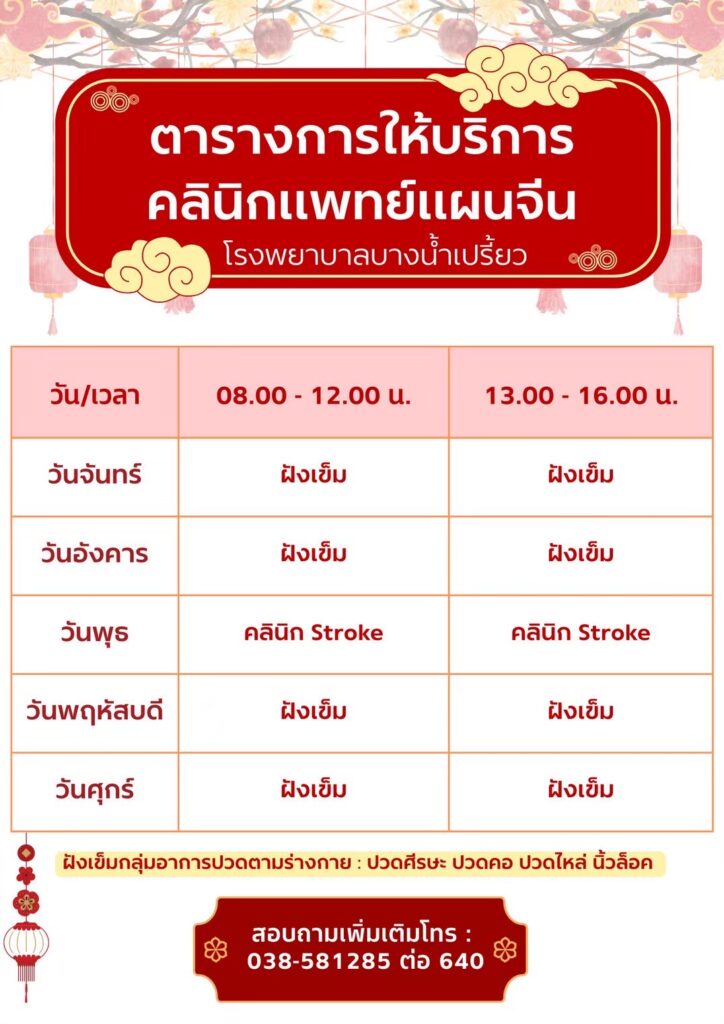 ตารางการให้บริการ
คลินิกแพทย์แผนจีน
โรงพยาบาลบางน้ำเปรี้ยว

| วัน/เวลา | 08.00 - 12.00 น. | 13.00 - 16.00 น. |
|---|---|---|
| วันจันทร์ | ฝังเข็ม | ฝังเข็ม |
| วันอังคาร | ฝังเข็ม | ฝังเข็ม |
| วันพุธ | คลินิก Stroke | คลินิก Stroke |
| วันพฤหัสบดี | ฝังเข็ม | ฝังเข็ม |
| วันศุกร์ | ฝังเข็ม | ฝังเข็ม |

ฝังเข็มกลุ่มอาการปวดตามร่างกาย : ปวดศีรษะ ปวดคอ ปวดไหล่ นิ้วล็อค

สอบถามเพิ่มเติมโทร :
038-581285 ต่อ 640